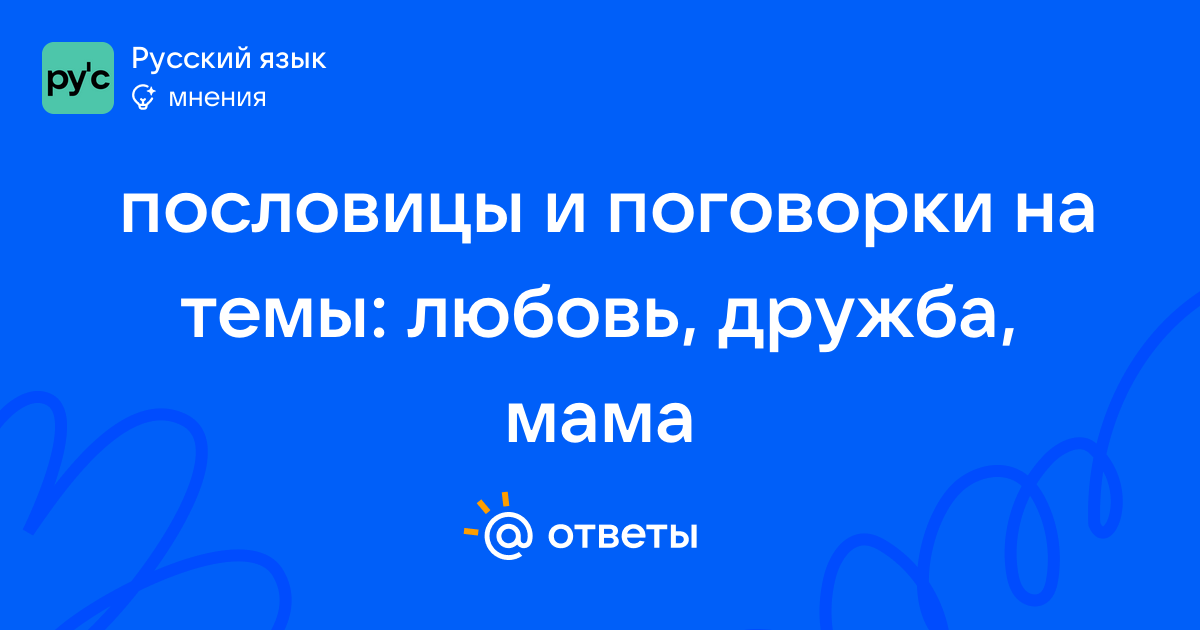 ру'с
Русский язык
мнения

пословицы и поговорки на темы: любовь, дружба, мама

@ ответы